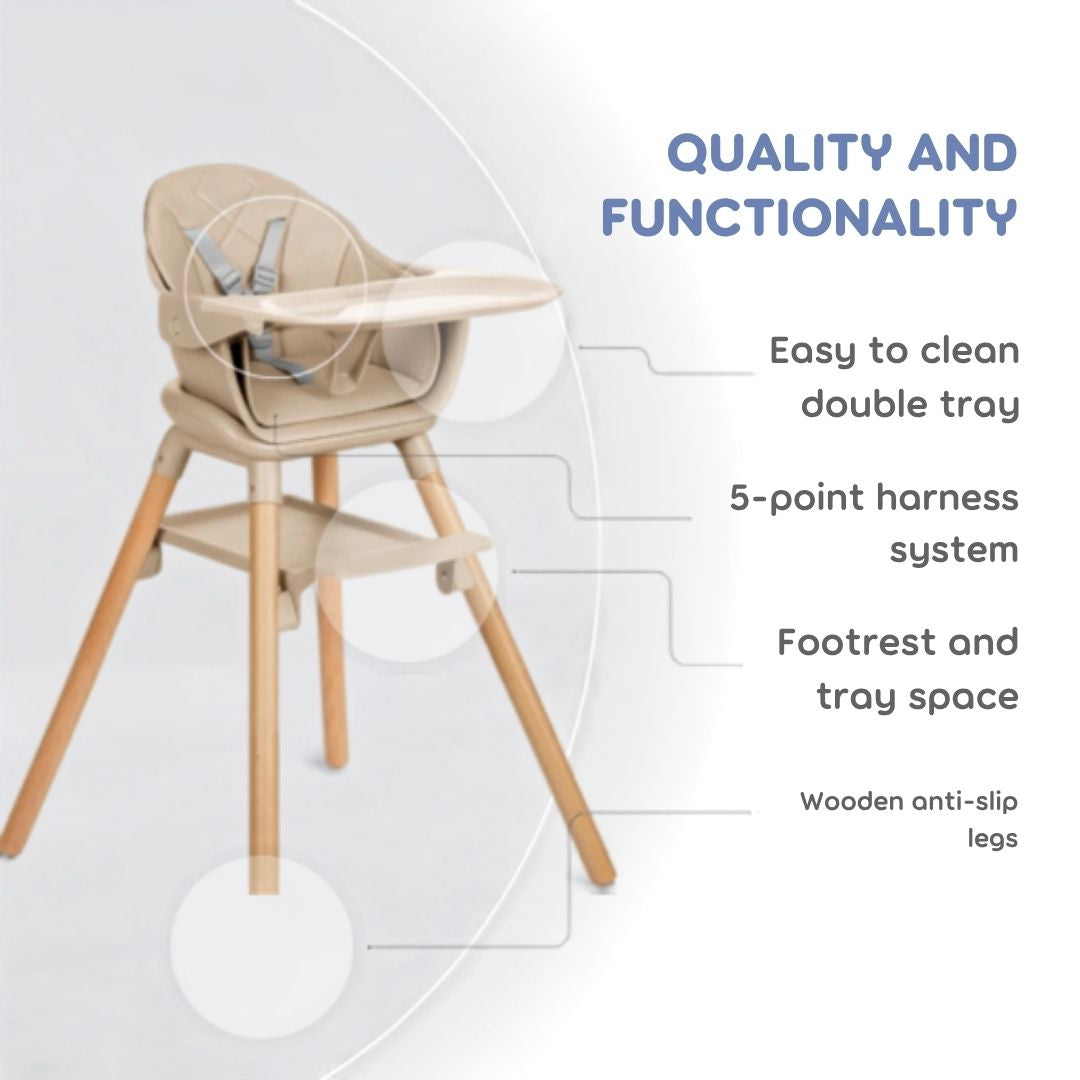 QUALITY AND FUNCTIONALITY

Easy to clean double tray

5-point harness system

Footrest and tray space

Wooden anti-slip legs